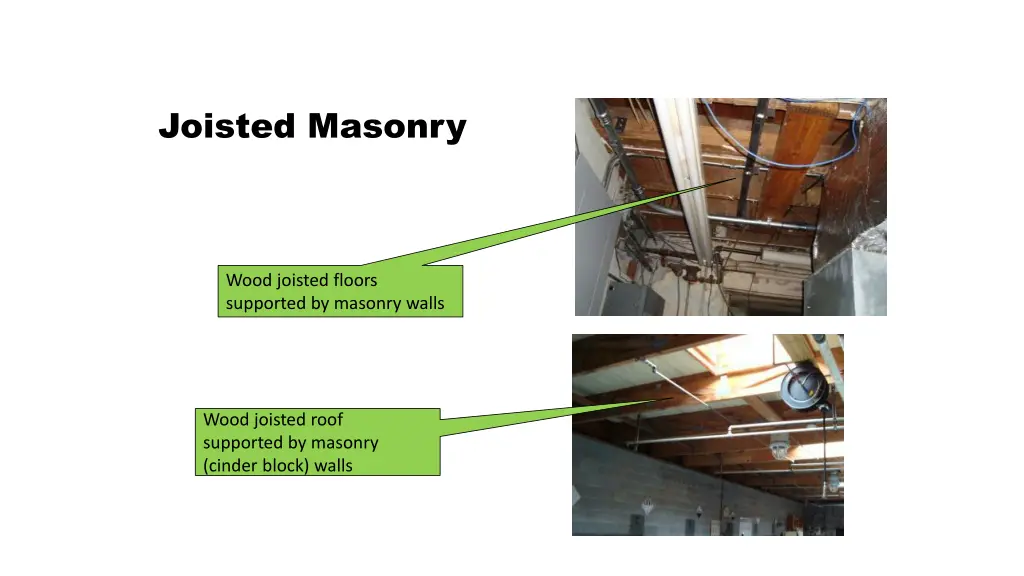 Joisted Masonry

Wood joisted floors supported by masonry walls

Wood joisted roof supported by masonry (cinder block) walls